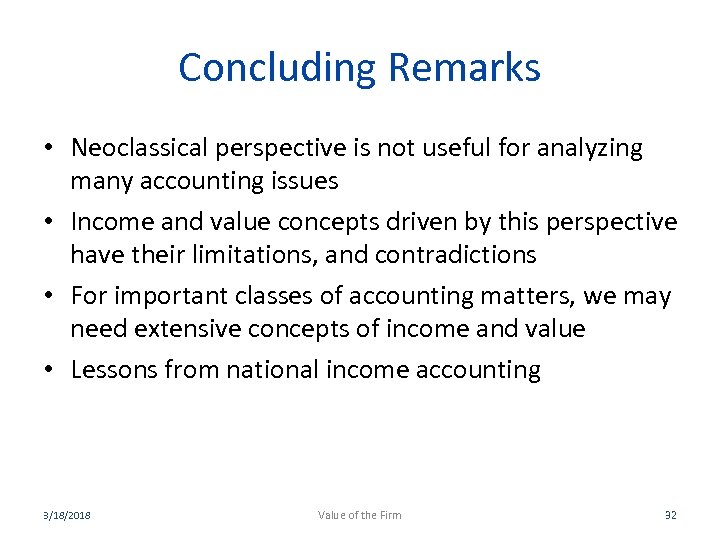 Concluding Remarks

• Neoclassical perspective is not useful for analyzing many accounting issues

• Income and value concepts driven by this perspective have their limitations, and contradictions

• For important classes of accounting matters, we may need extensive concepts of income and value

• Lessons from national income accounting

3/18/2018

Value of the Firm

32